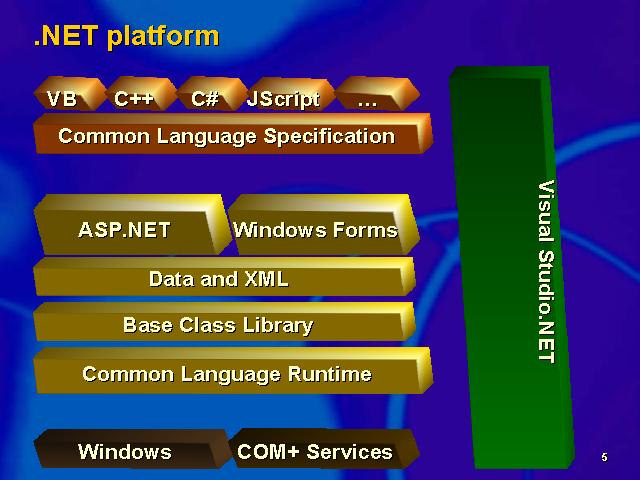 .NET platform

VB C++ C# JScript …

Common Language Specification

ASP.NET Windows Forms

Data and XML

Base Class Library

Common Language Runtime

Windows COM+ Services

Visual Studio.NET

5